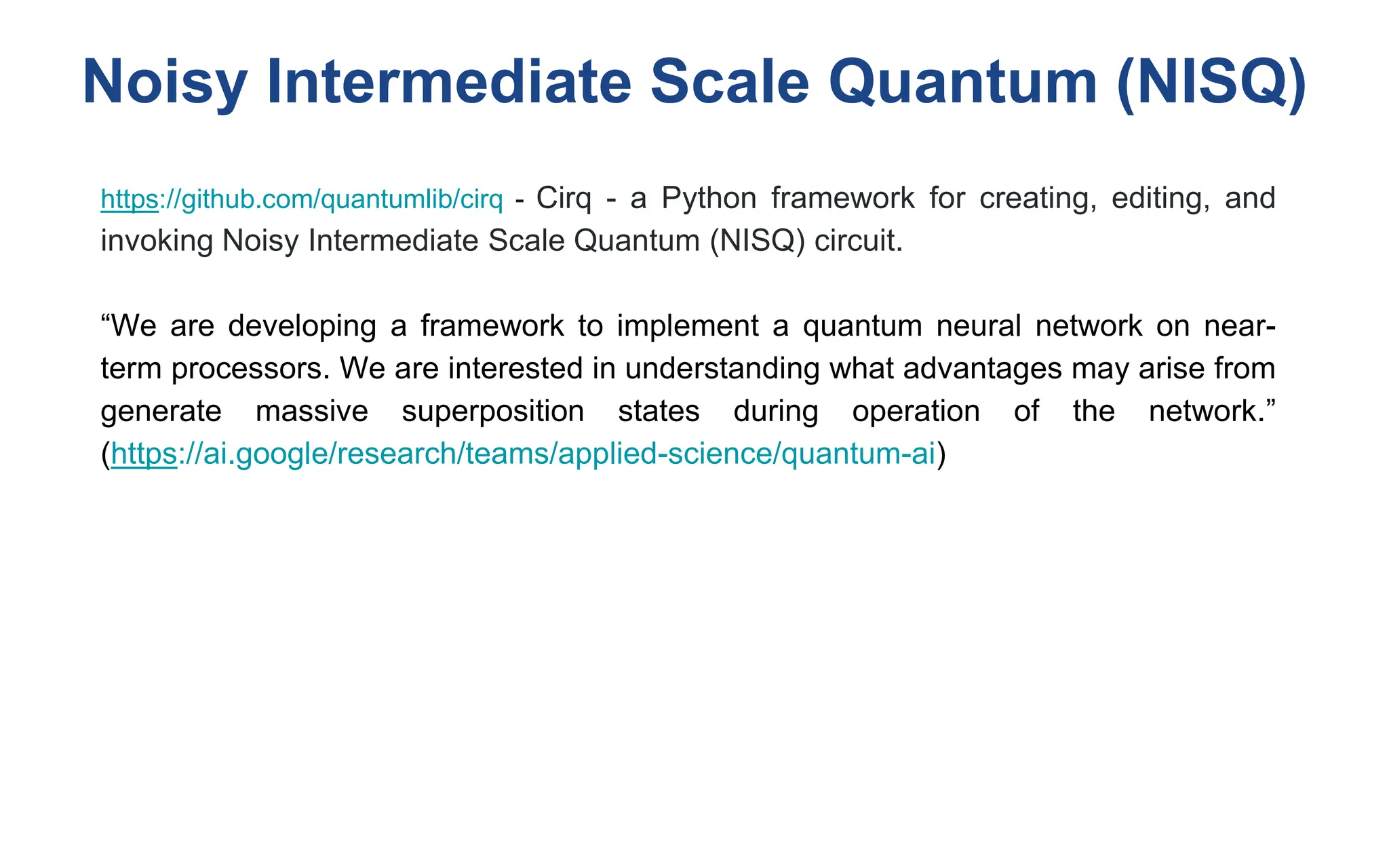 Noisy Intermediate Scale Quantum (NISQ)

https://github.com/quantumlib/cirq - Cirq - a Python framework for creating, editing, and invoking Noisy Intermediate Scale Quantum (NISQ) circuit.

“We are developing a framework to implement a quantum neural network on near-term processors. We are interested in understanding what advantages may arise from generate massive superposition states during operation of the network.” (https://ai.google/research/teams/applied-science/quantum-ai)